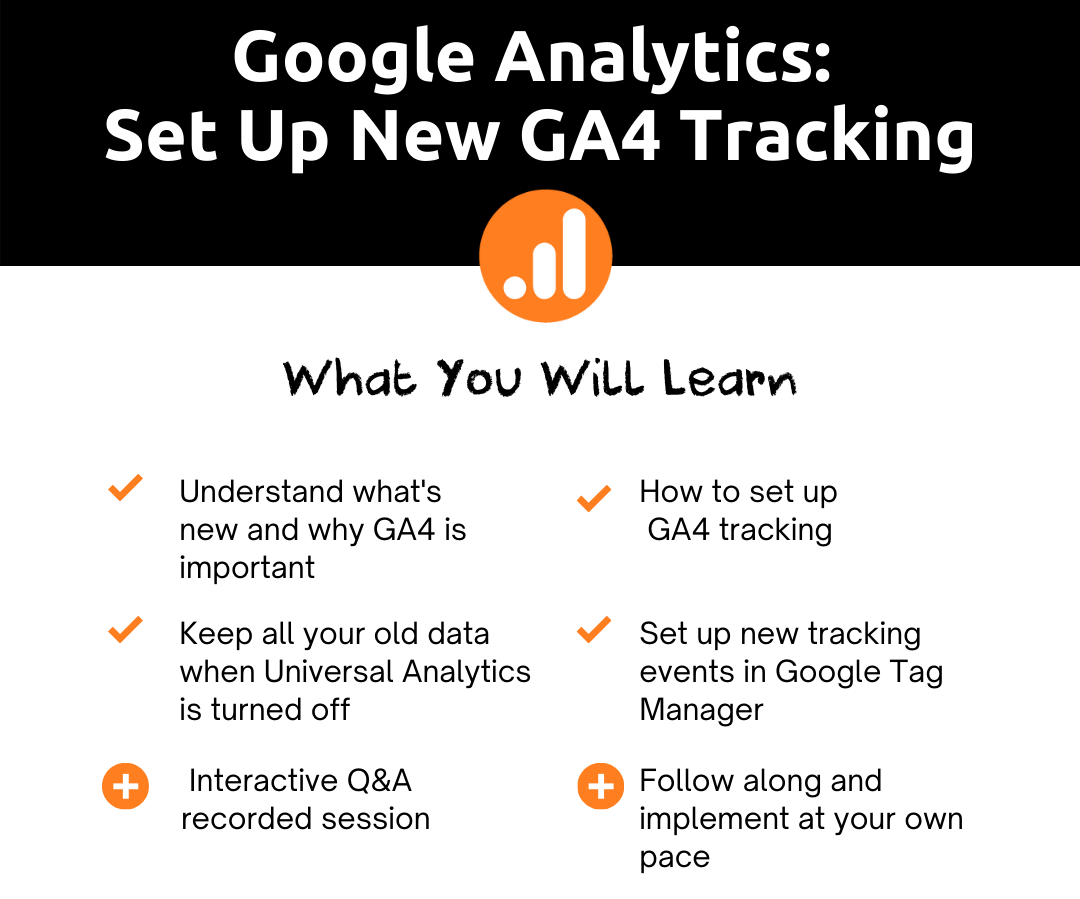 Google Analytics:
Set Up New GA4 Tracking

What You Will Learn

Understand what's new and why GA4 is important

Keep all your old data when Universal Analytics is turned off

Interactive Q&A recorded session

How to set up GA4 tracking

Set up new tracking events in Google Tag Manager

Follow along and implement at your own pace